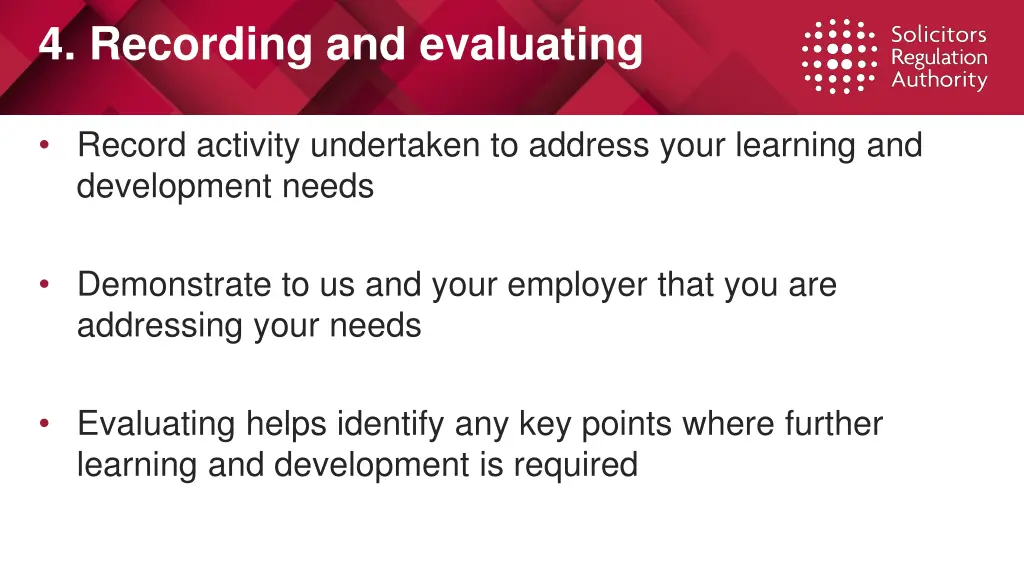 4. Recording and evaluating

Solicitors Regulation Authority

• Record activity undertaken to address your learning and development needs

• Demonstrate to us and your employer that you are addressing your needs

• Evaluating helps identify any key points where further learning and development is required